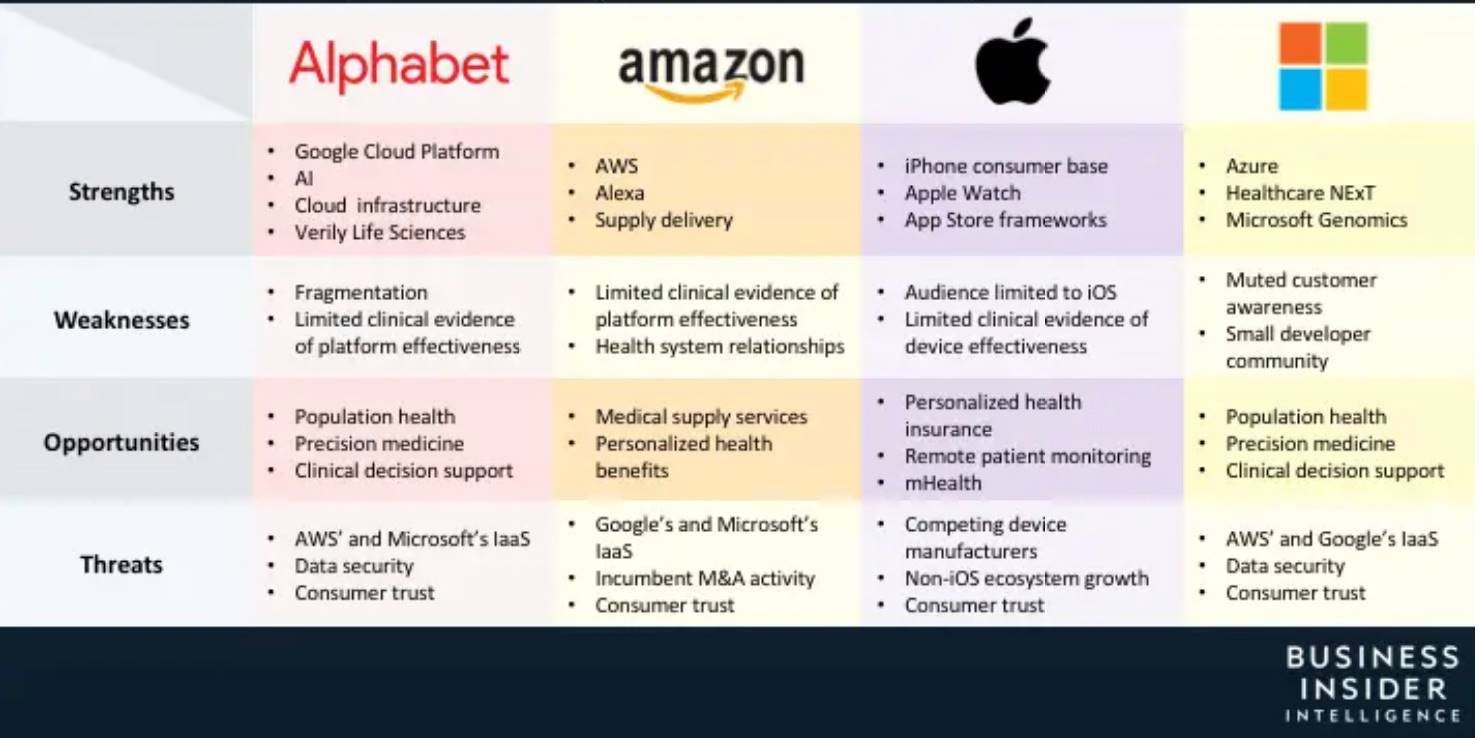 | | Alphabet | amazon | | |
|---|---|---|---|---|
| Strengths | • Google Cloud Platform • AI • Cloud infrastructure • Verily Life Sciences | • AWS • Alexa • Supply delivery | • iPhone consumer base • Apple Watch • App Store frameworks | • Azure • Healthcare NExT • Microsoft Genomics |
| Weaknesses | • Fragmentation • Limited clinical evidence of platform effectiveness | • Limited clinical evidence of platform effectiveness • Health system relationships | • Audience limited to iOS • Limited clinical evidence of device effectiveness | • Muted customer awareness • Small developer community |
| Opportunities | • Population health • Precision medicine • Clinical decision support | • Medical supply services • Personalized health benefits | • Personalized health insurance • Remote patient monitoring • mHealth | • Population health • Precision medicine • Clinical decision support |
| Threats | • AWS' and Microsoft's IaaS • Data security • Consumer trust | • Google's and Microsoft's IaaS • Incumbent M&A activity • Consumer trust | • Competing device manufacturers • Non-iOS ecosystem growth • Consumer trust | • AWS' and Google's IaaS • Data security • Consumer trust |

BUSINESS INSIDER INTELLIGENCE